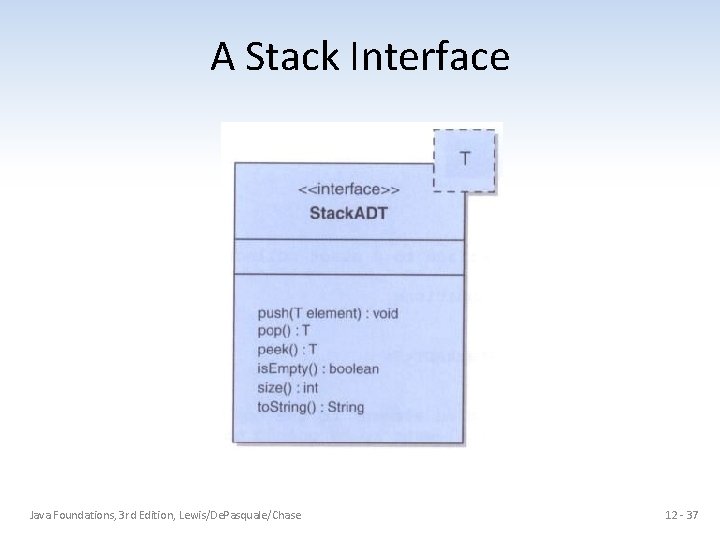 A Stack Interface

T

<<interface>>
StackADT

push(T element) : void
pop() : T
peek() : T
isEmpty() : boolean
size() : int
toString() : String

Java Foundations, 3rd Edition, Lewis/DePasquale/Chase

12 - 37